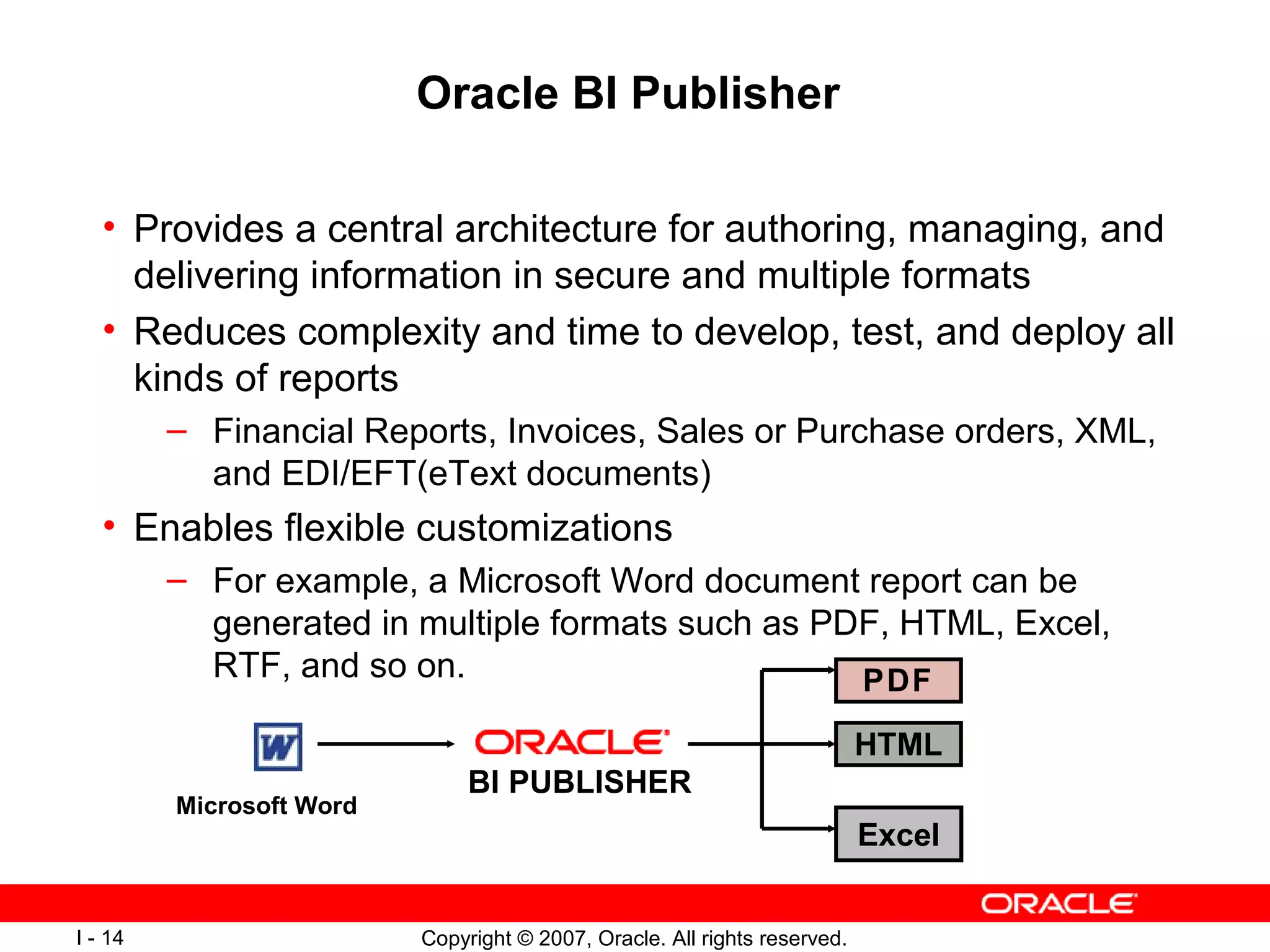 Oracle BI Publisher

• Provides a central architecture for authoring, managing, and delivering information in secure and multiple formats
• Reduces complexity and time to develop, test, and deploy all kinds of reports
 – Financial Reports, Invoices, Sales or Purchase orders, XML, and EDI/EFT(eText documents)
• Enables flexible customizations
 – For example, a Microsoft Word document report can be generated in multiple formats such as PDF, HTML, Excel, RTF, and so on.

W
Microsoft Word
ORACLE
BI PUBLISHER
PDF
HTML
Excel

ORACLE
I - 14
Copyright © 2007, Oracle. All rights reserved.